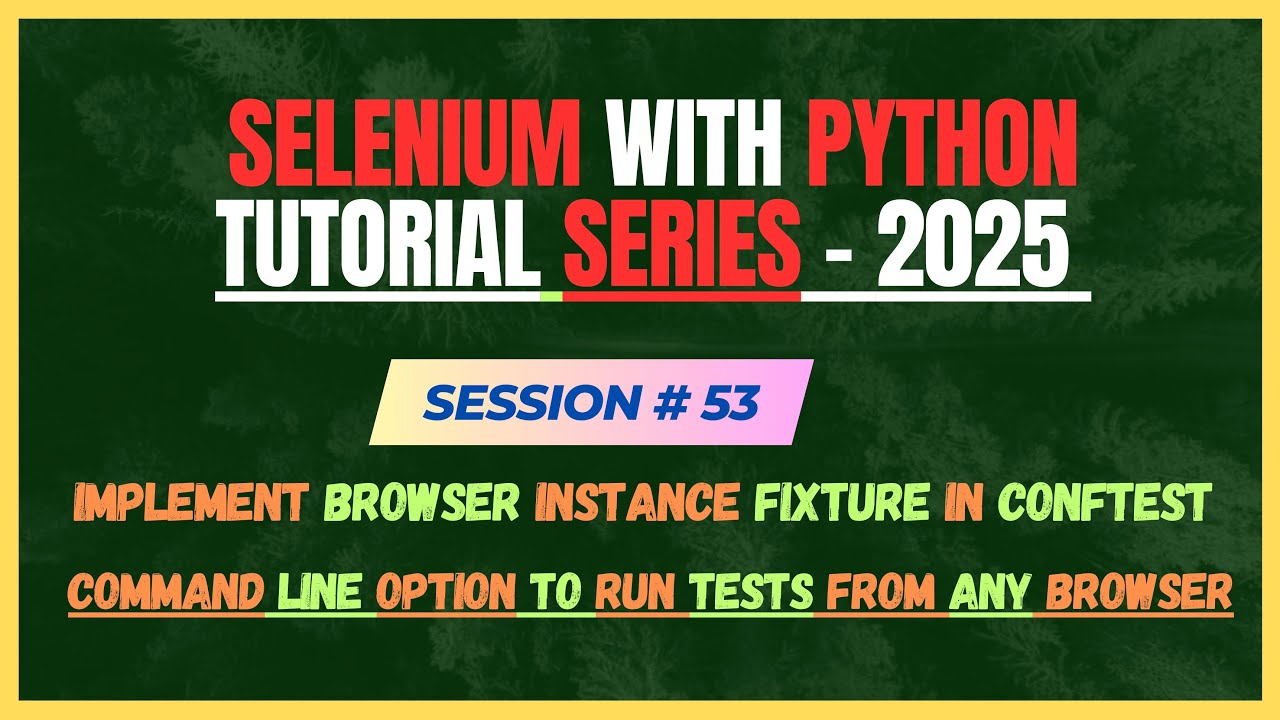 SELENIUM WITH PYTHON TUTORIAL SERIES - 2025

SESSION # 53

IMPLEMENT BROWSER INSTANCE FIXTURE IN CONFTEST

COMMAND LINE OPTION TO RUN TESTS FROM ANY BROWSER